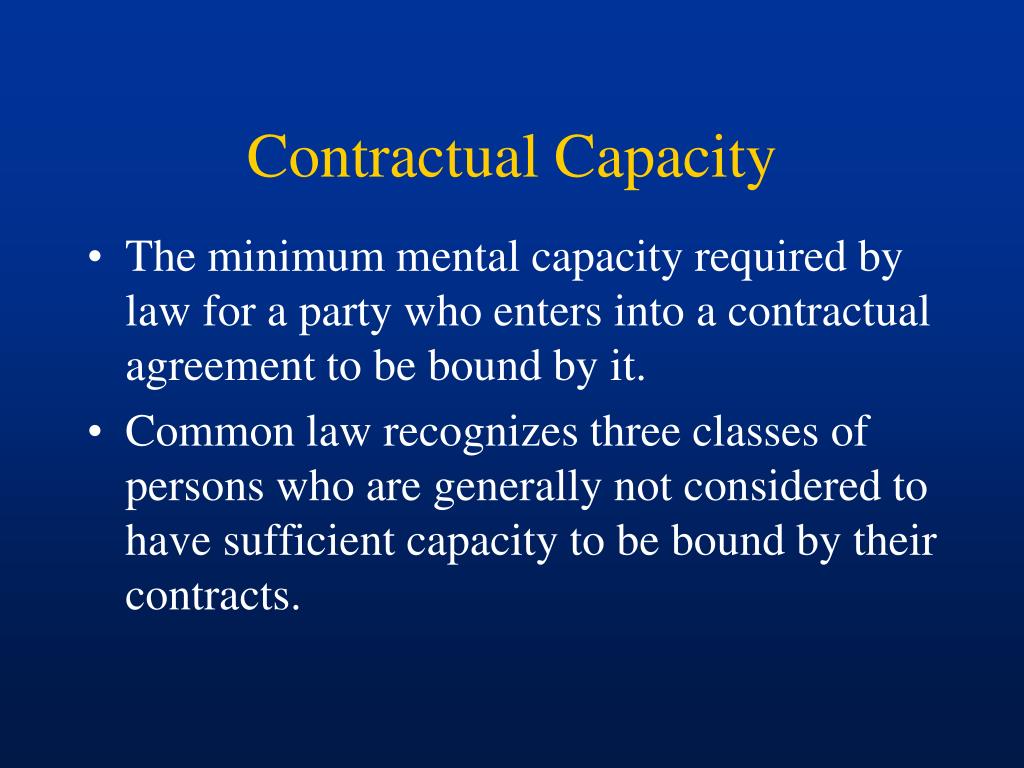 Contractual Capacity

• The minimum mental capacity required by law for a party who enters into a contractual agreement to be bound by it.

• Common law recognizes three classes of persons who are generally not considered to have sufficient capacity to be bound by their contracts.